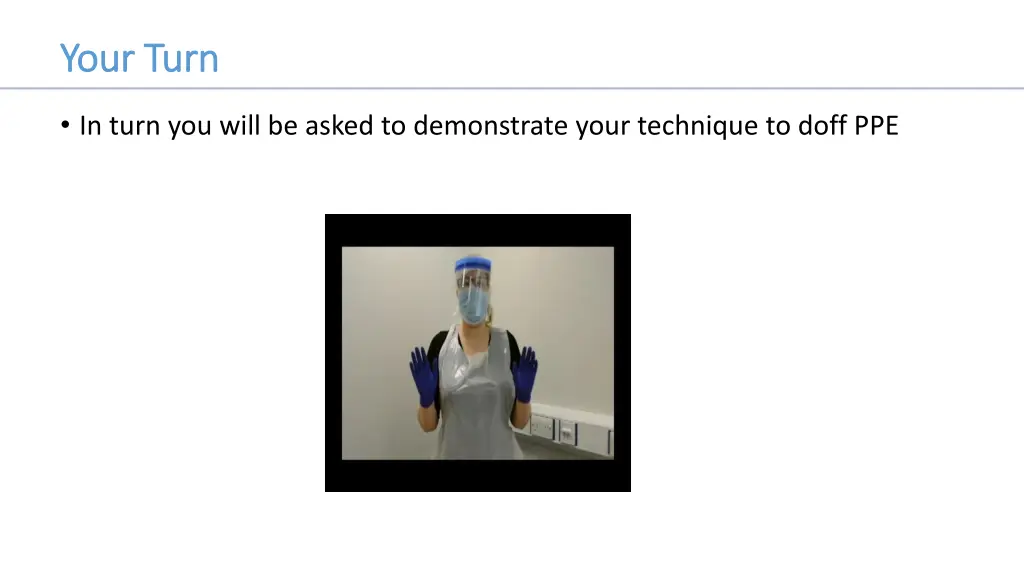 Your Turn

• In turn you will be asked to demonstrate your technique to doff PPE